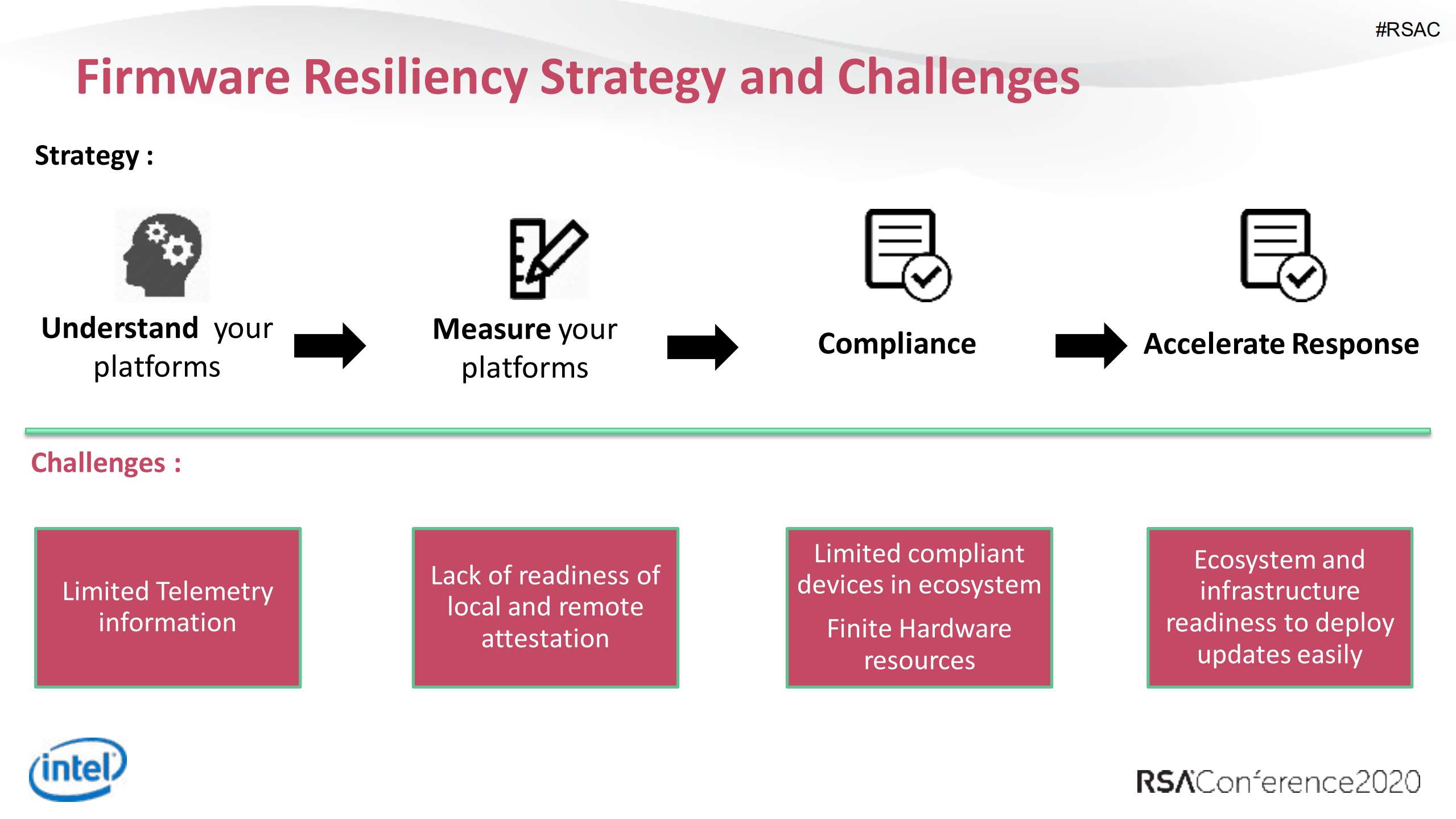 #RSAC

Firmware Resiliency Strategy and Challenges

Strategy :

Understand your platforms

Measure your platforms

Compliance

Accelerate Response

Challenges :

Limited Telemetry information

Lack of readiness of local and remote attestation

Limited compliant devices in ecosystem

Finite Hardware resources

Ecosystem and infrastructure readiness to deploy updates easily

intel

RSAConference2020